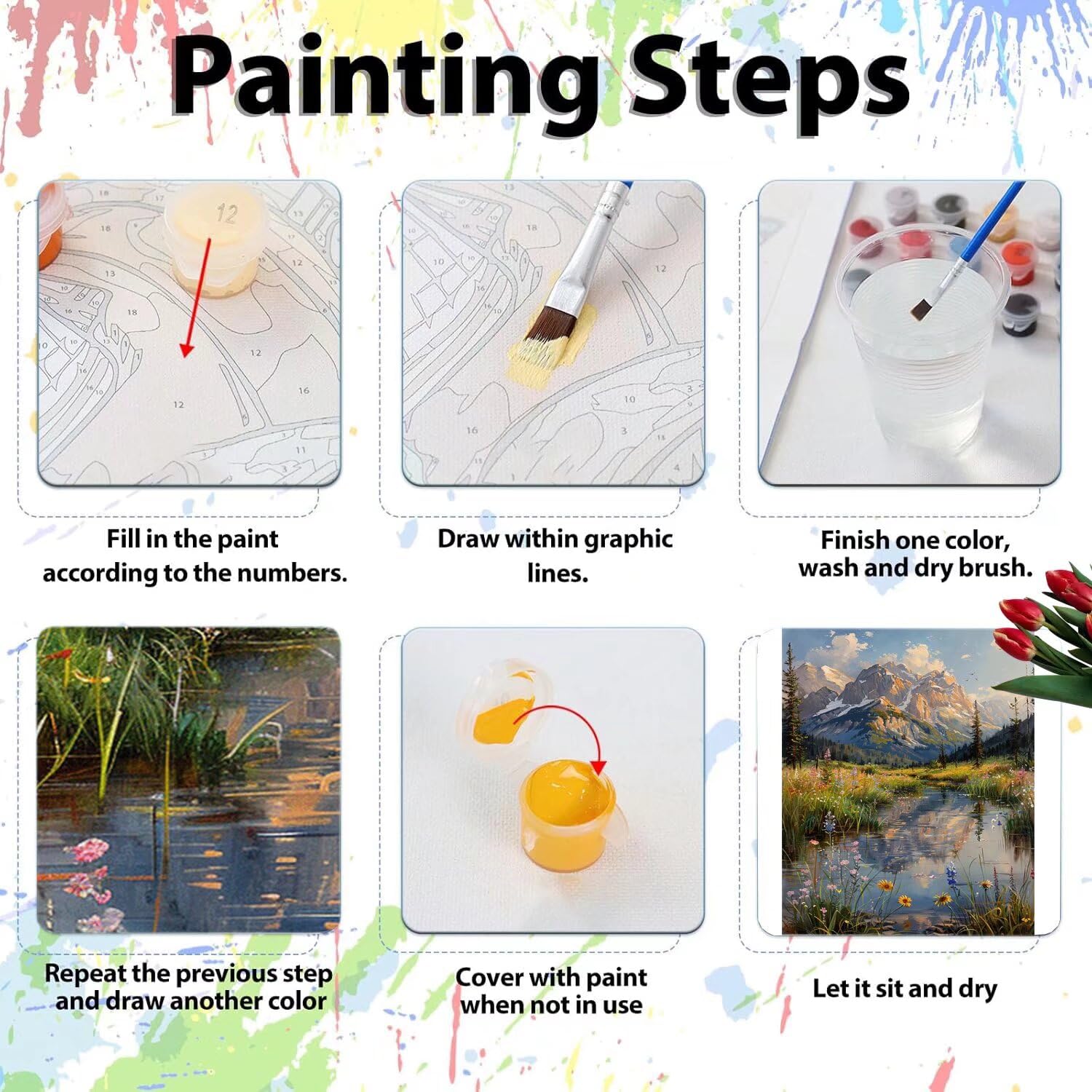 Painting Steps

12

Fill in the paint according to the numbers.

Draw within graphic lines.

Finish one color, wash and dry brush.

Repeat the previous step and draw another color

Cover with paint when not in use

Let it sit and dry